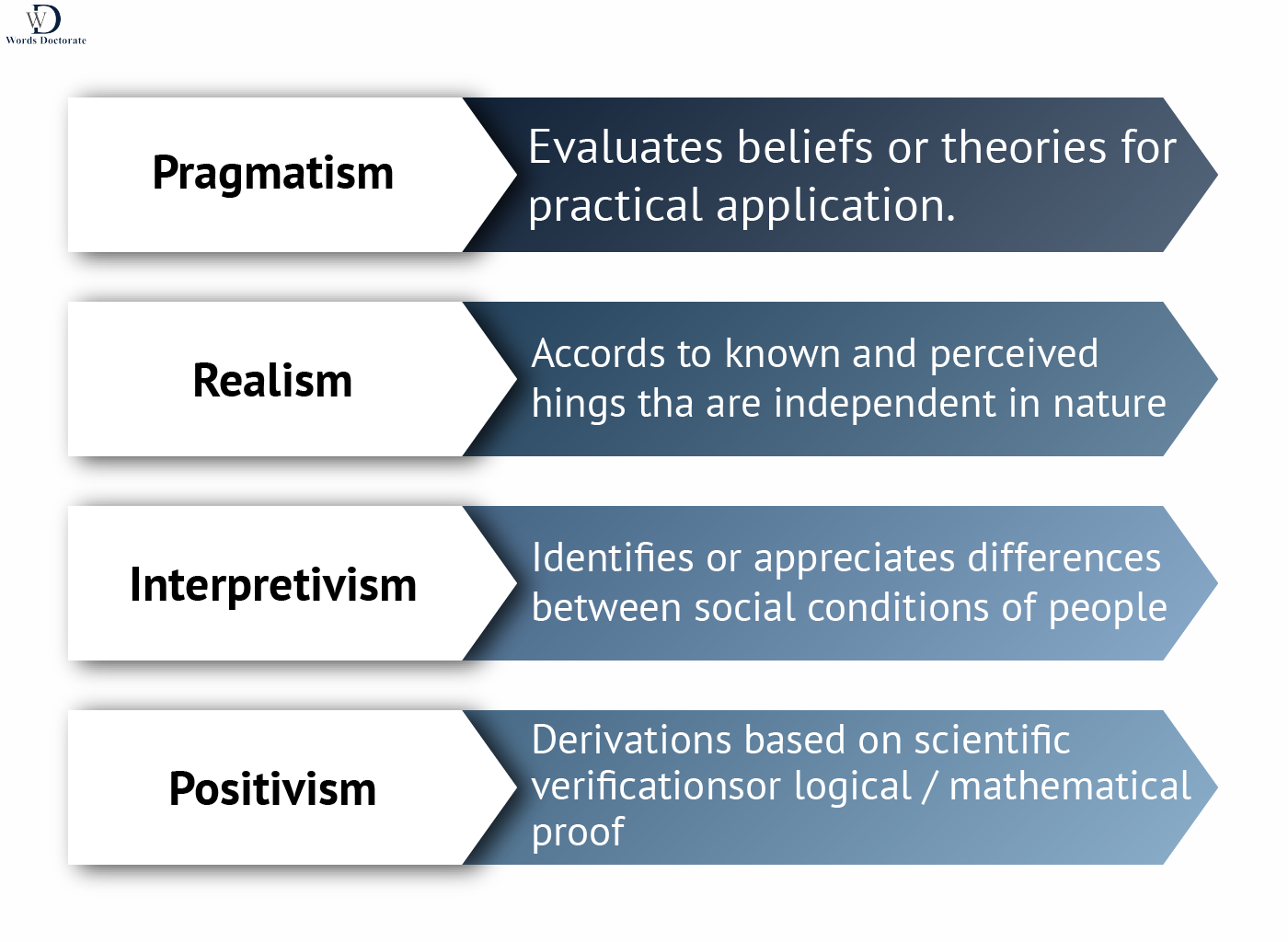 WD
Words Doctorate

Pragmatism

Evaluates beliefs or theories for practical application.

Realism

Accords to known and perceived hings tha are independent in nature

Interpretivism

Identifies or appreciates differences between social conditions of people

Positivism

Derivations based on scientific verificationsor logical / mathematical proof